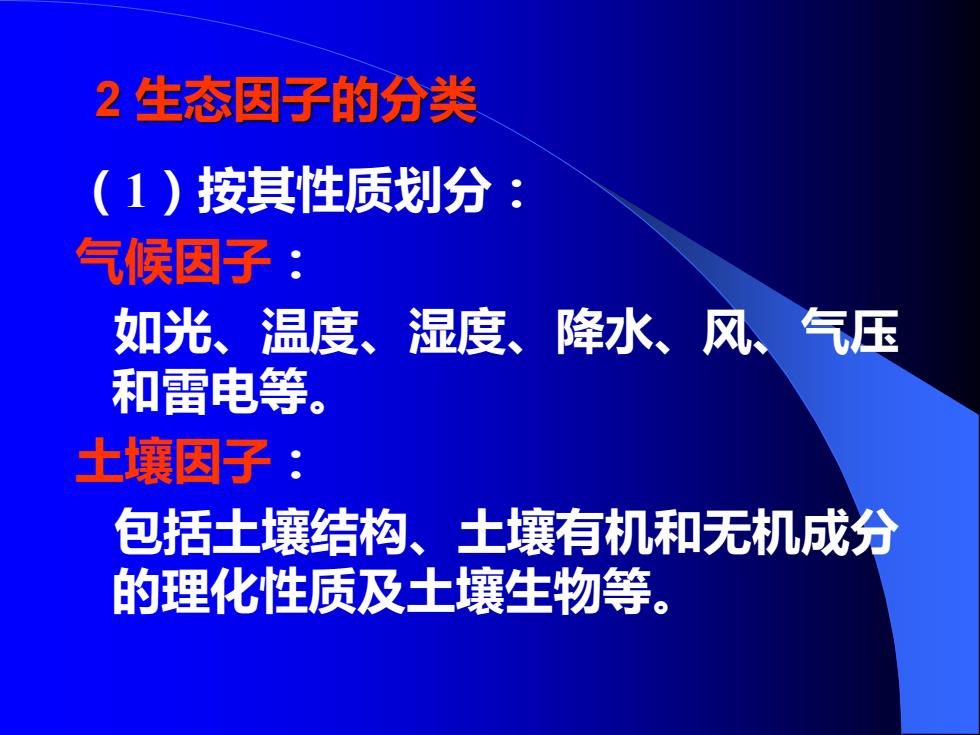 2 生态因子的分类

（1）按其性质划分：

气候因子：

如光、温度、湿度、降水、风、气压和雷电等。

土壤因子：

包括土壤结构、土壤有机和无机成分的理化性质及土壤生物等。